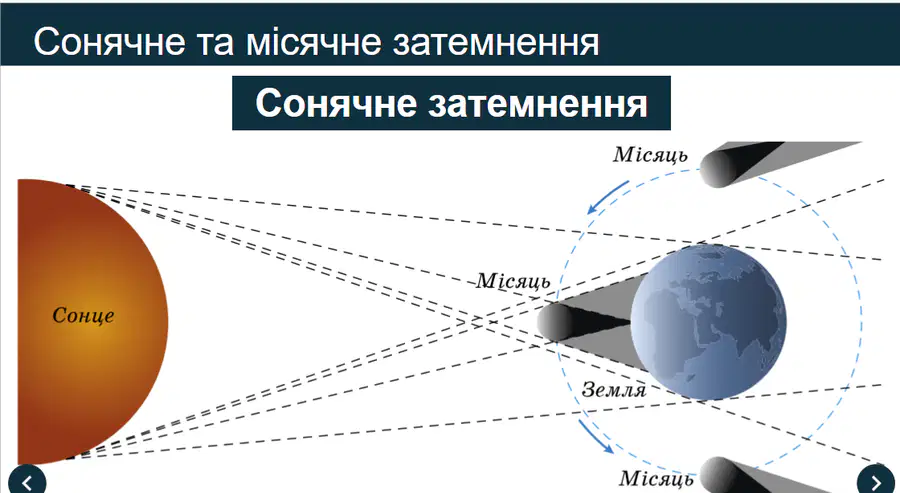 Сонячне та місячне затемнення

Сонячне затемнення

Місяць

Місяць

Сонце

Земля

Місяць